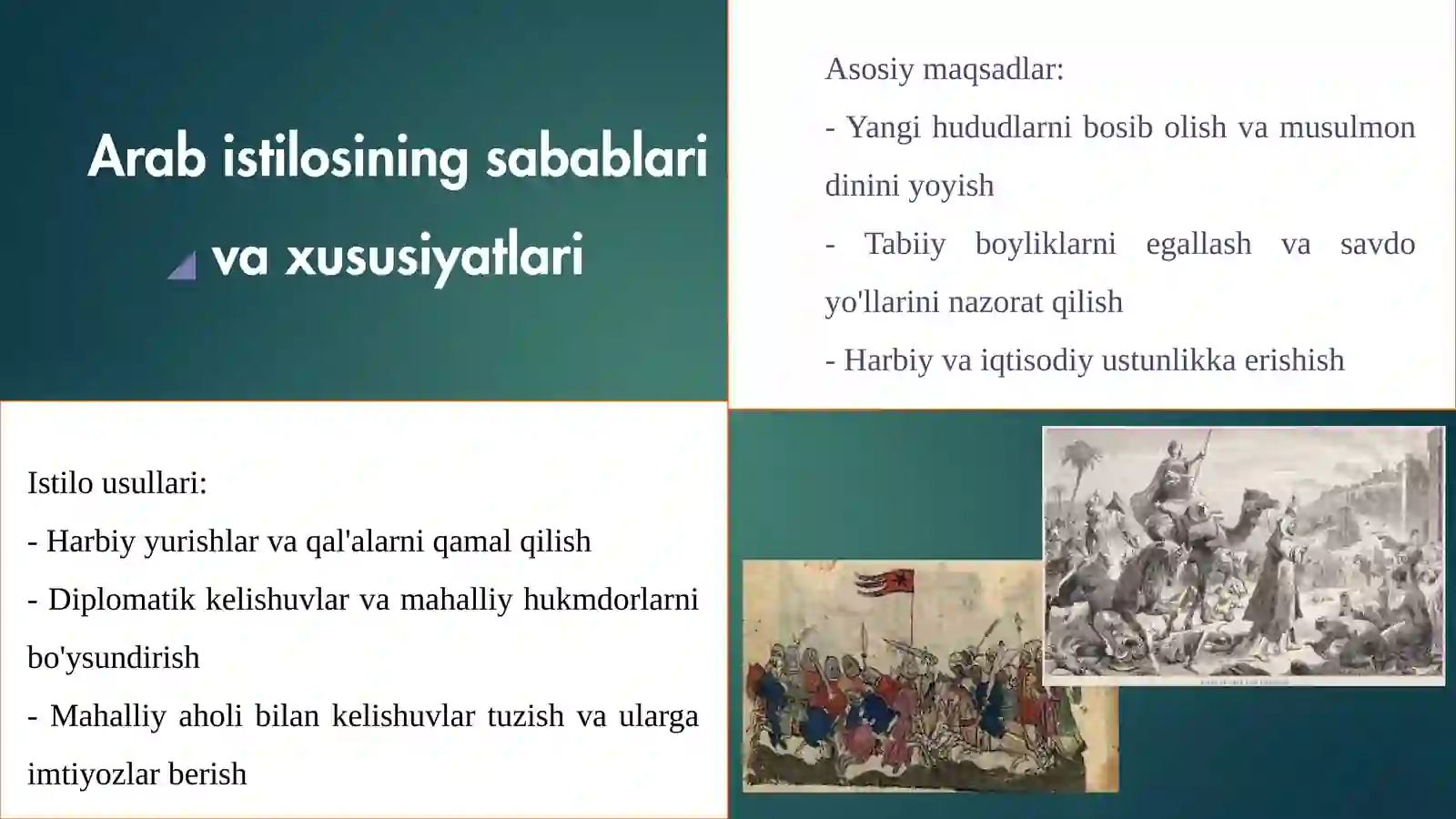 Arab istilosining sabablari va xususiyatlari

Asosiy maqsadlar:

- Yangi hududlarni bosib olish va musulmon dinini yoyish

- Tabiiy boyliklarni egallash va savdo yo'llarini nazorat qilish

- Harbiy va iqtisodiy ustunlikka erishish

Istilo usullari:

- Harbiy yurishlar va qal'alarni qamal qilish

- Diplomatik kelishuvlar va mahalliy hukmdorlarni bo'ysundirish

- Mahalliy aholi bilan kelishuvlar tuzish va ularga imtiyozlar berish